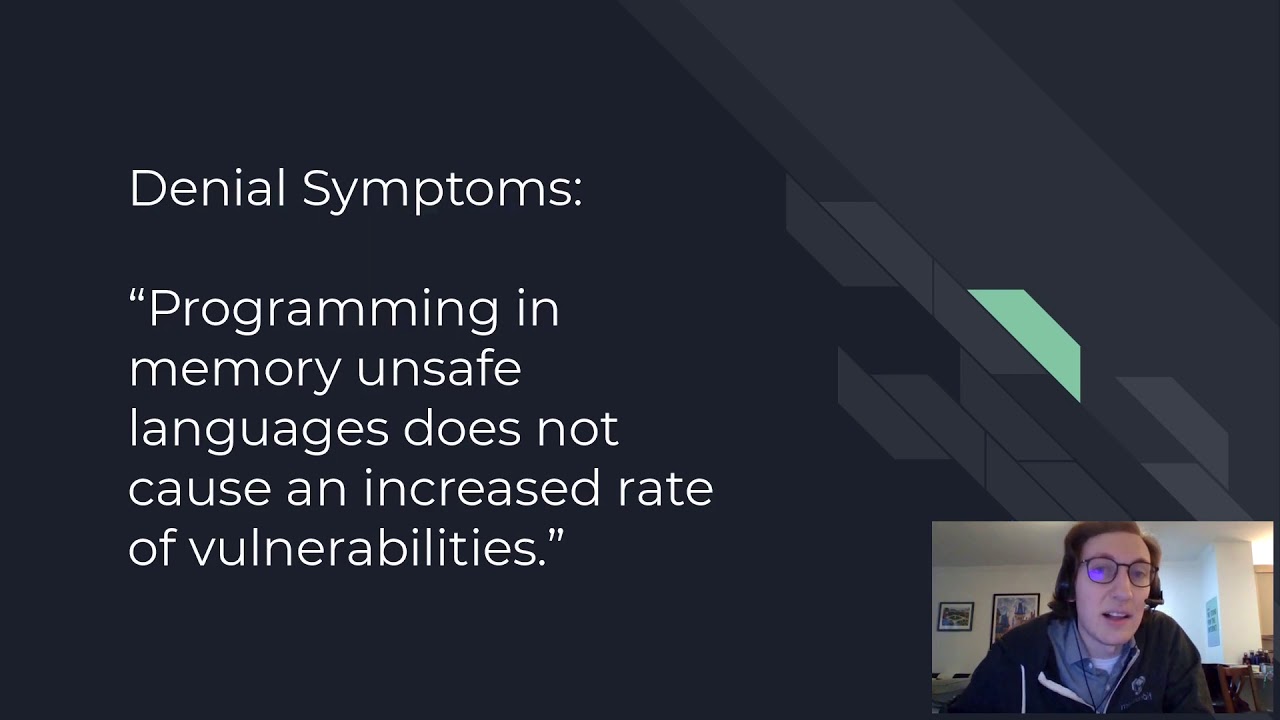 Denial Symptoms:

“Programming in memory unsafe languages does not cause an increased rate of vulnerabilities.”